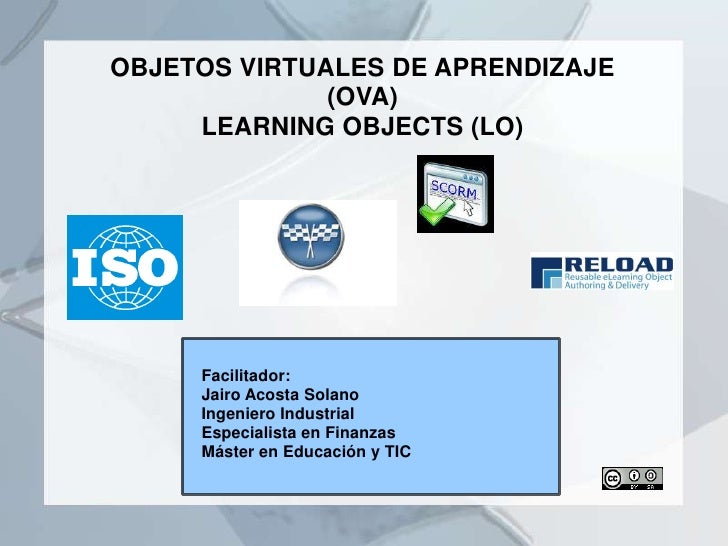 OBJETOS VIRTUALES DE APRENDIZAJE (OVA)
LEARNING OBJECTS (LO)

SCORM

ISO

RELOAD
Reusable eLearning Object Authoring & Delivery

Facilitador:
Jairo Acosta Solano
Ingeniero Industrial
Especialista en Finanzas
Máster en Educación y TIC

cc BY SA